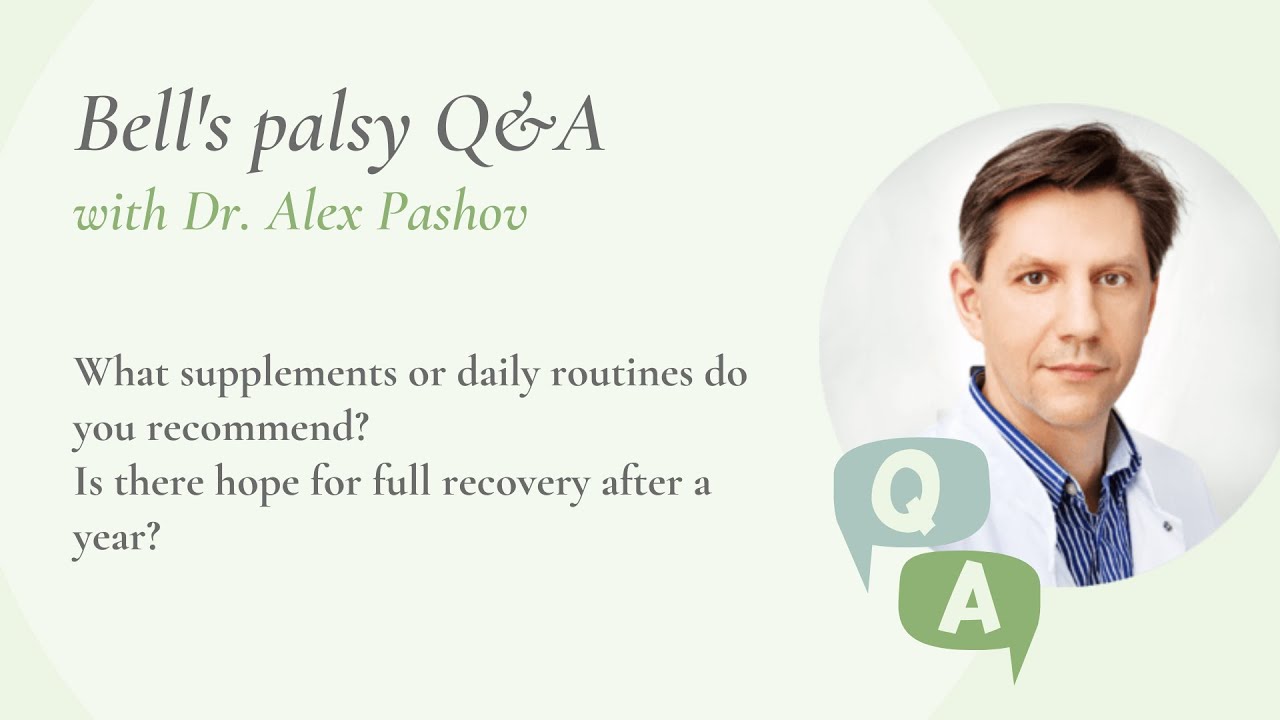 Bell's palsy Q&A
with Dr. Alex Pashov

What supplements or daily routines do you recommend?
Is there hope for full recovery after a year?

Q
A